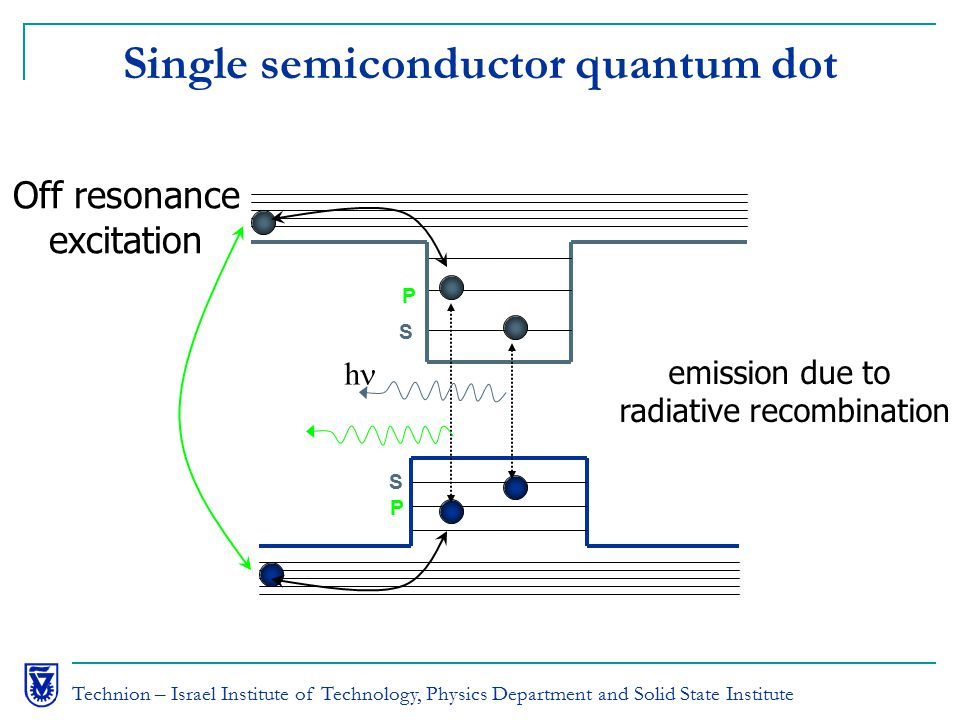 Single semiconductor quantum dot

Off resonance excitation

P

S

hν

emission due to radiative recombination

S

P

Technion – Israel Institute of Technology, Physics Department and Solid State Institute